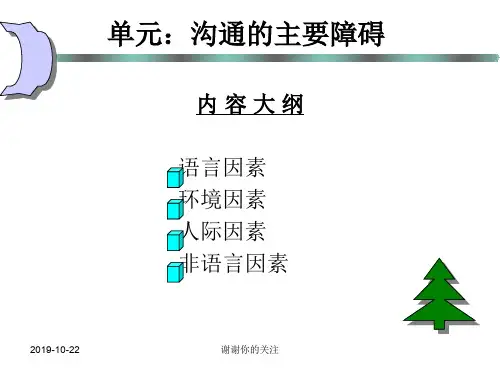 单元：沟通的主要障碍

内 容 大 纲

语言因素
环境因素
人际因素
非语言因素

2019-10-22

谢谢你的关注